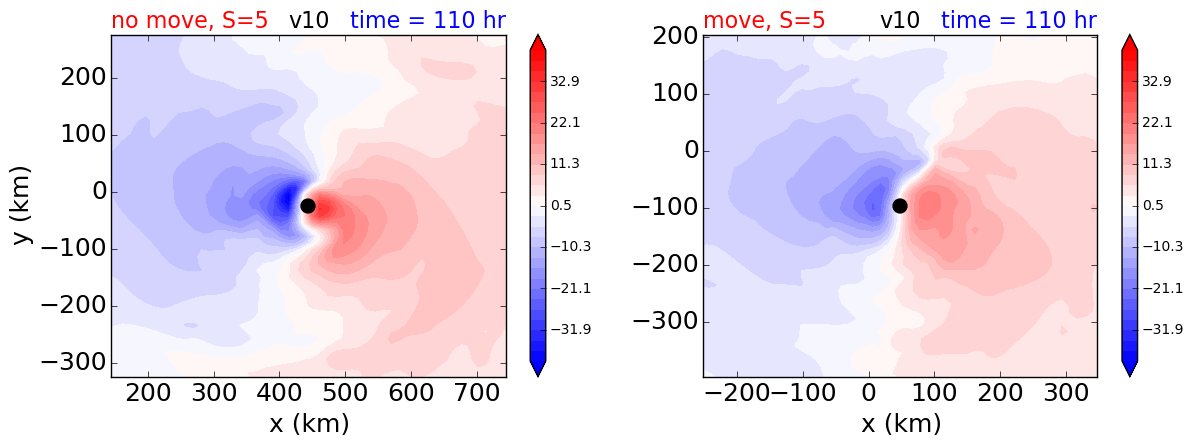 no move, S=5 v10 time = 110 hr

200
100
0
−100
−200
−300
y (km)
200 300 400 500 600 700
x (km)

32.9
22.1
11.3
0.5
−10.3
−21.1
−31.9

move, S=5 v10 time = 110 hr

200
100
0
−100
−200
−300
−200 −100 0 100 200 300
x (km)

32.9
22.1
11.3
0.5
−10.3
−21.1
−31.9